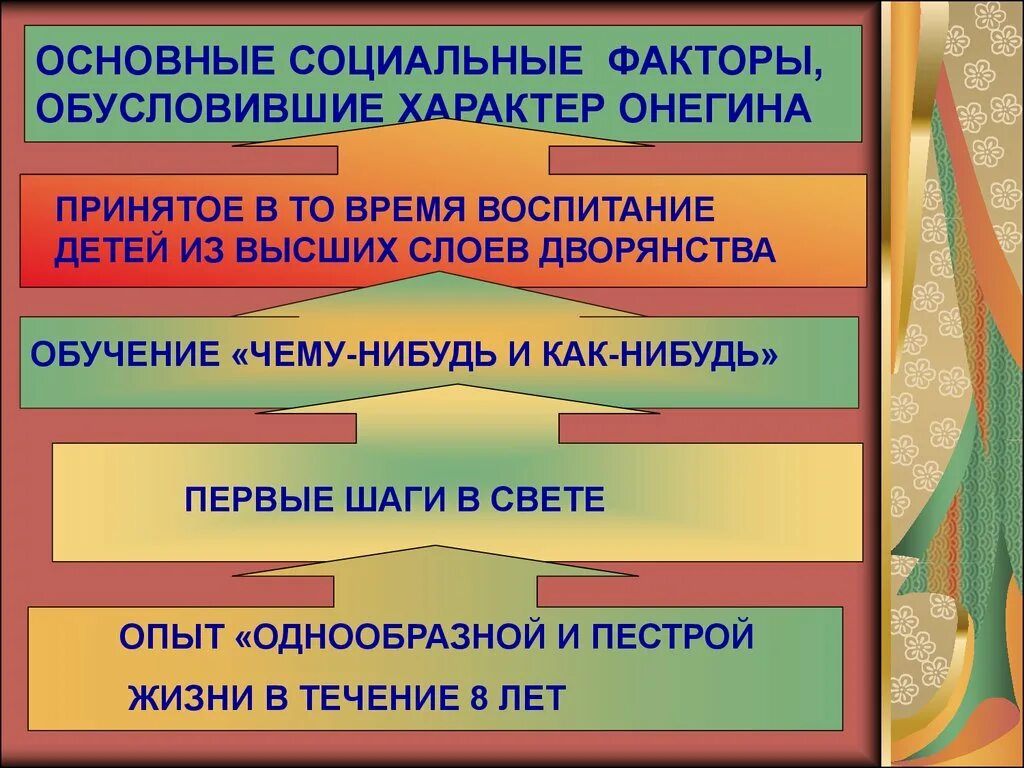 ОСНОВНЫЕ СОЦИАЛЬНЫЕ ФАКТОРЫ, ОБУСЛОВИВШИЕ ХАРАКТЕР ОНЕГИНА

ПРИНЯТОЕ В ТО ВРЕМЯ ВОСПИТАНИЕ ДЕТЕЙ ИЗ ВЫСШИХ СЛОЕВ ДВОРЯНСТВА

ОБУЧЕНИЕ «ЧЕМУ-НИБУДЬ И КАК-НИБУДЬ»

ПЕРВЫЕ ШАГИ В СВЕТЕ

ОПЫТ «ОДНООБРАЗНОЙ И ПЕСТРОЙ

ЖИЗНИ В ТЕЧЕНИЕ 8 ЛЕТ